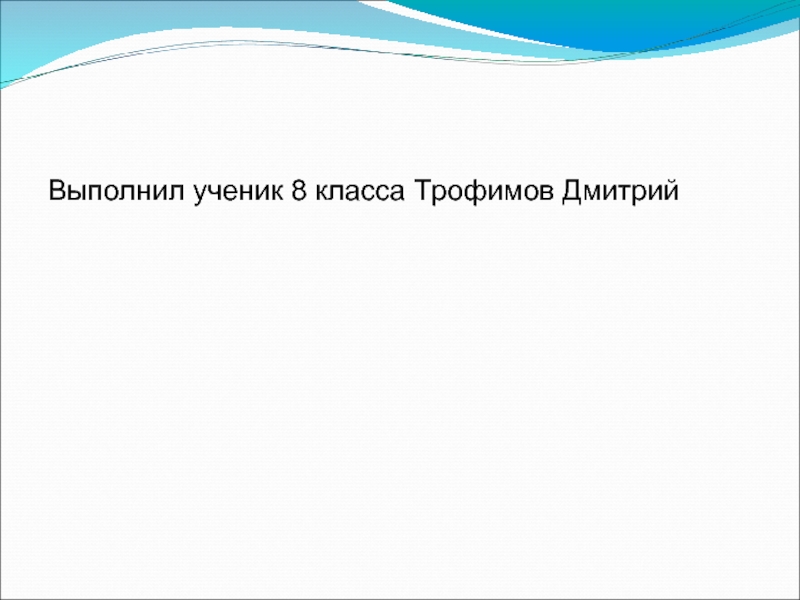 Выполнил ученик 8 класса Трофимов Дмитрий